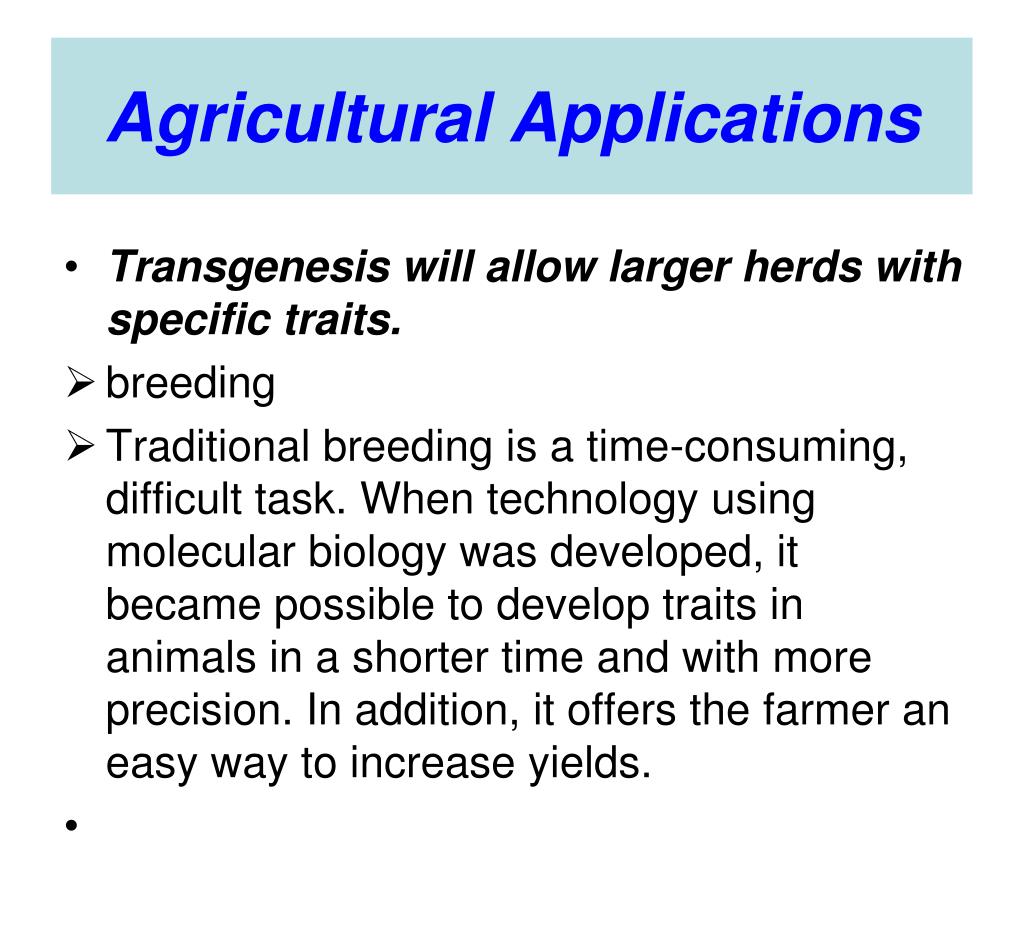 Agricultural Applications

• Transgenesis will allow larger herds with specific traits.

➢ breeding

➢ Traditional breeding is a time-consuming, difficult task. When technology using molecular biology was developed, it became possible to develop traits in animals in a shorter time and with more precision. In addition, it offers the farmer an easy way to increase yields.

•